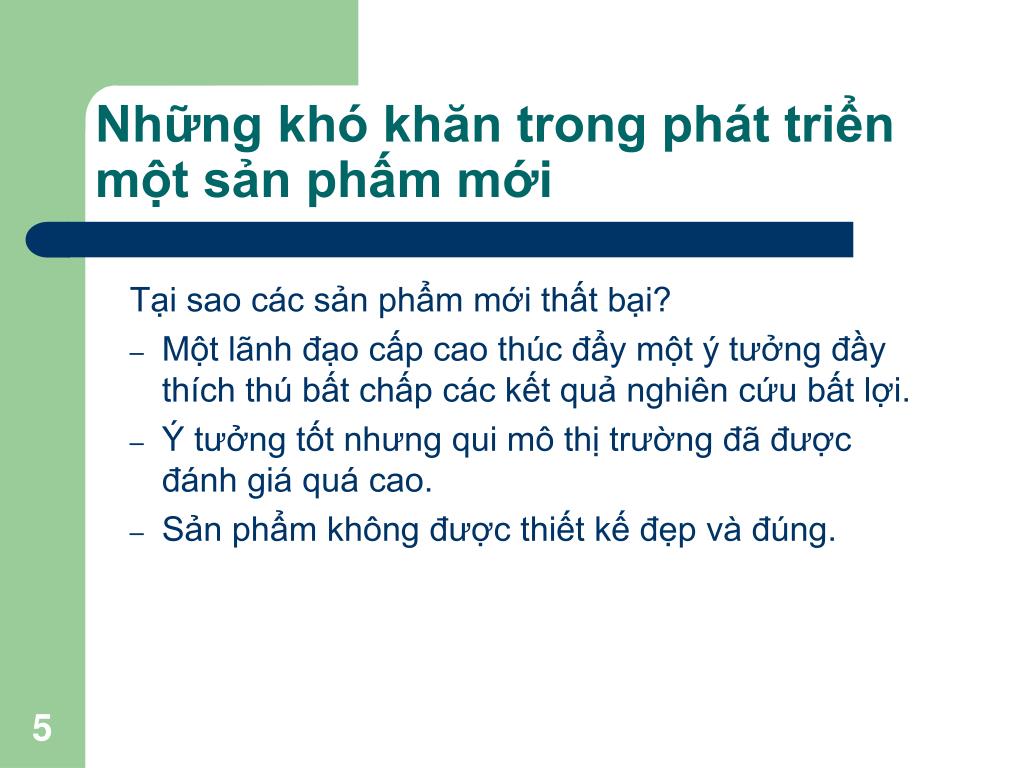 Những khó khăn trong phát triển một sản phẩm mới

Tại sao các sản phẩm mới thất bại?

– Một lãnh đạo cấp cao thúc đẩy một ý tưởng đầy thích thú bất chấp các kết quả nghiên cứu bất lợi.

– Ý tưởng tốt nhưng qui mô thị trường đã được đánh giá quá cao.

– Sản phẩm không được thiết kế đẹp và đúng.

5